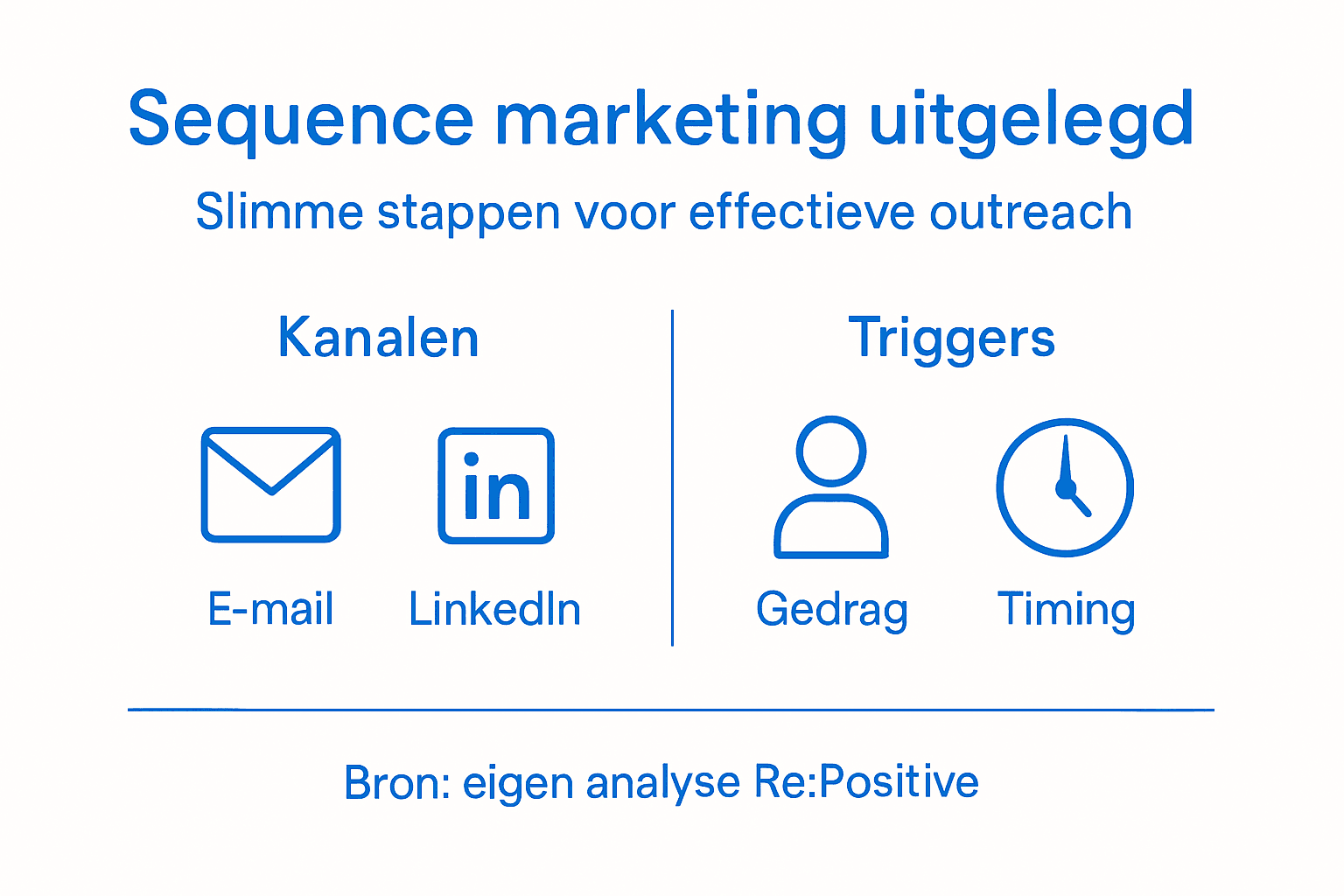 Sequence marketing uitgelegd

Slimme stappen voor effectieve outreach

Kanalen

in

E-mail

LinkedIn

Triggers

Gedrag

Timing

Bron: eigen analyse Re:Positive